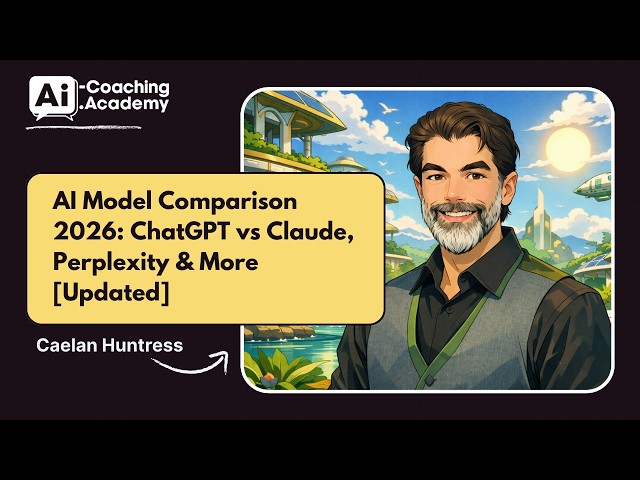 Ai -Coaching .Academy

AI Model Comparison 2026: ChatGPT vs Claude, Perplexity & More [Updated]

Caelan Huntress